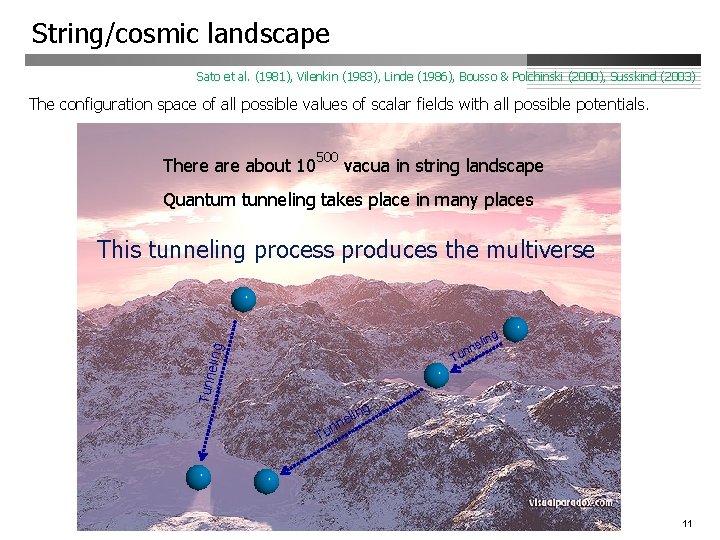 String/cosmic landscape

Sato et al. (1981), Vilenkin (1983), Linde (1986), Bousso & Polchinski (2000), Susskind (2003)

The configuration space of all possible values of scalar fields with all possible potentials.

There are about $10^{500}$ vacua in string landscape

Quantum tunneling takes place in many places

This tunneling process produces the multiverse

Tunneling

Tunneling

Tunneling

visualparadox.com

11